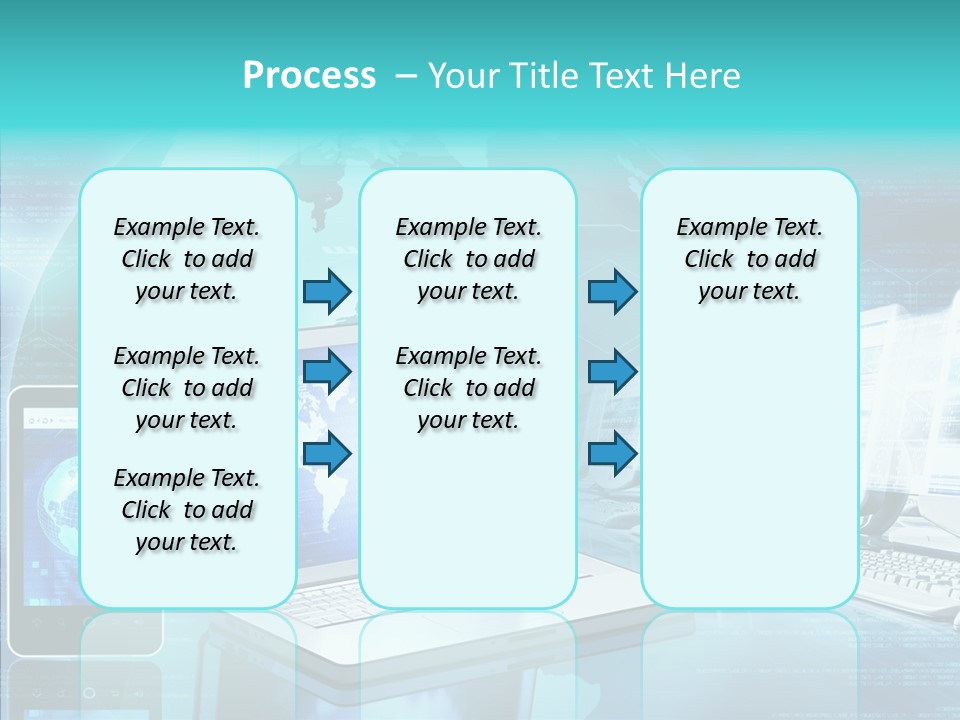 Process – Your Title Text Here

Example Text. Click to add your text.

Example Text. Click to add your text.

Example Text. Click to add your text.

Example Text. Click to add your text.

Example Text. Click to add your text.

Example Text. Click to add your text.